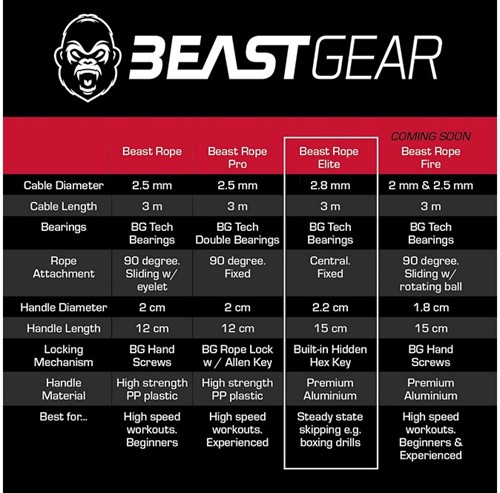 BEASTGEAR

COMING SOON

| | Beast Rope | Beast Rope Pro | Beast Rope Elite | Beast Rope Fire |
|---|---|---|---|---|
| Cable Diameter | 2.5 mm | 2.5 mm | 2.8 mm | 2 mm & 2.5 mm |
| Cable Length | 3 m | 3 m | 3 m | 3 m |
| Bearings | BG Tech Bearings | BG Tech Double Bearings | BG Tech Bearings | BG Tech Bearings |
| Rope Attachment | 90 degree. Sliding w/ eyelet | 90 degree. Fixed | Central. Fixed | 90 degree. Sliding w/ rotating ball |
| Handle Diameter | 2 cm | 2 cm | 2.2 cm | 1.8 cm |
| Handle Length | 12 cm | 12 cm | 15 cm | 15 cm |
| Locking Mechanism | BG Hand Screws | BG Rope Lock w / Allen Key | Built-in Hidden Hex Key | BG Hand Screws |
| Handle Material | High strength PP plastic | High strength PP plastic | Premium Aluminium | Premium Aluminium |
| Best for... | High speed workouts. Beginners | High speed workouts. Experienced | Steady state skipping e.g. boxing drills | High speed workouts. Beginners & Experienced |